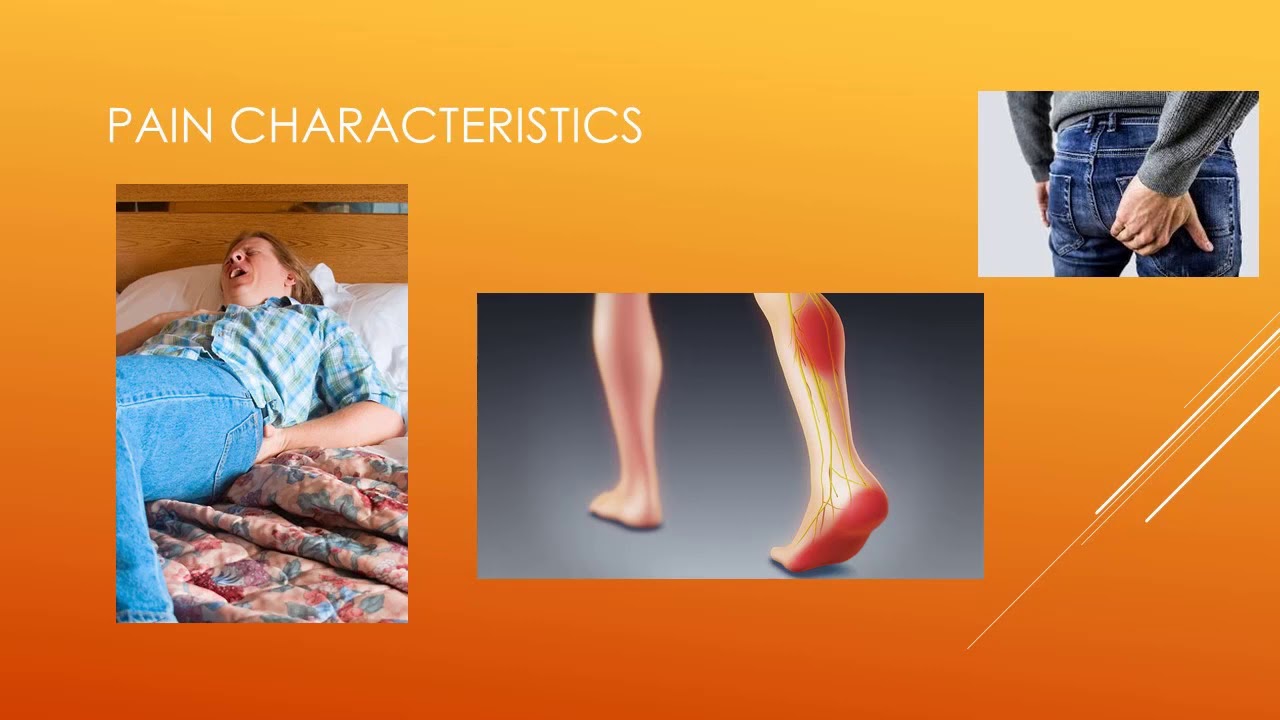 PAIN CHARACTERISTICS